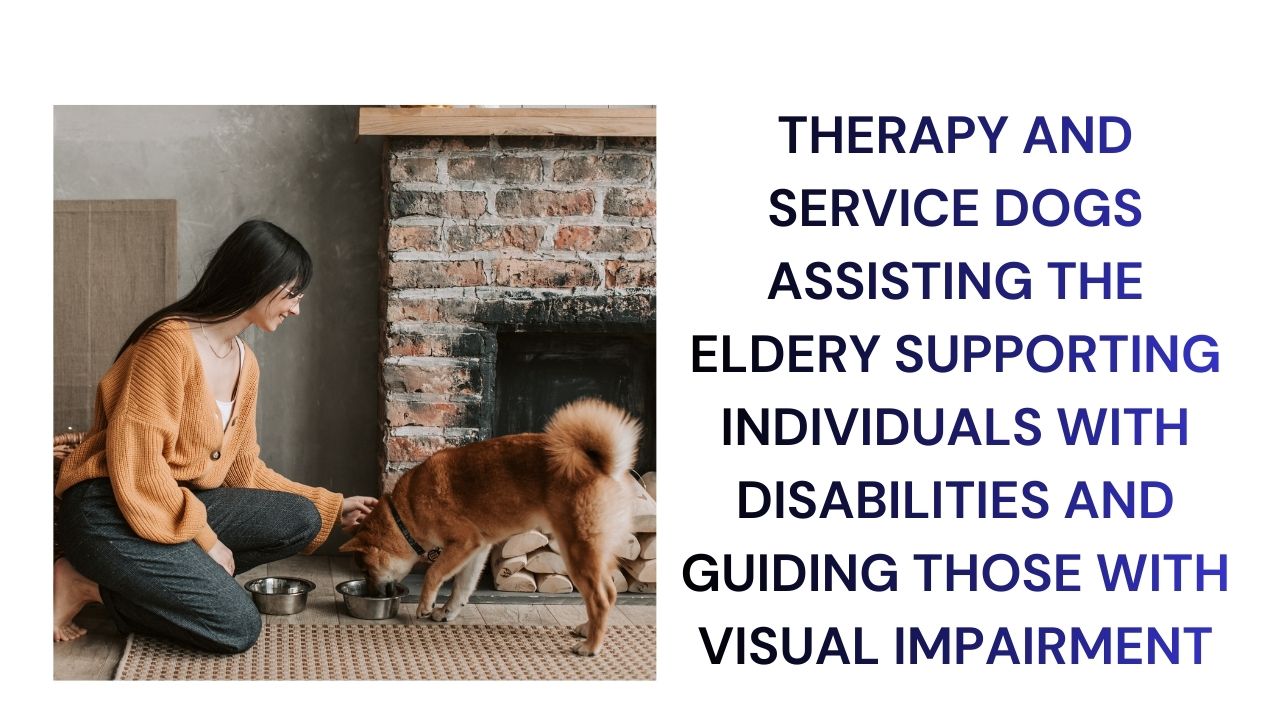 THERAPY AND SERVICE DOGS ASSISTING THE ELDERY SUPPORTING INDIVIDUALS WITH DISABILITIES AND GUIDING THOSE WITH VISUAL IMPAIRMENT